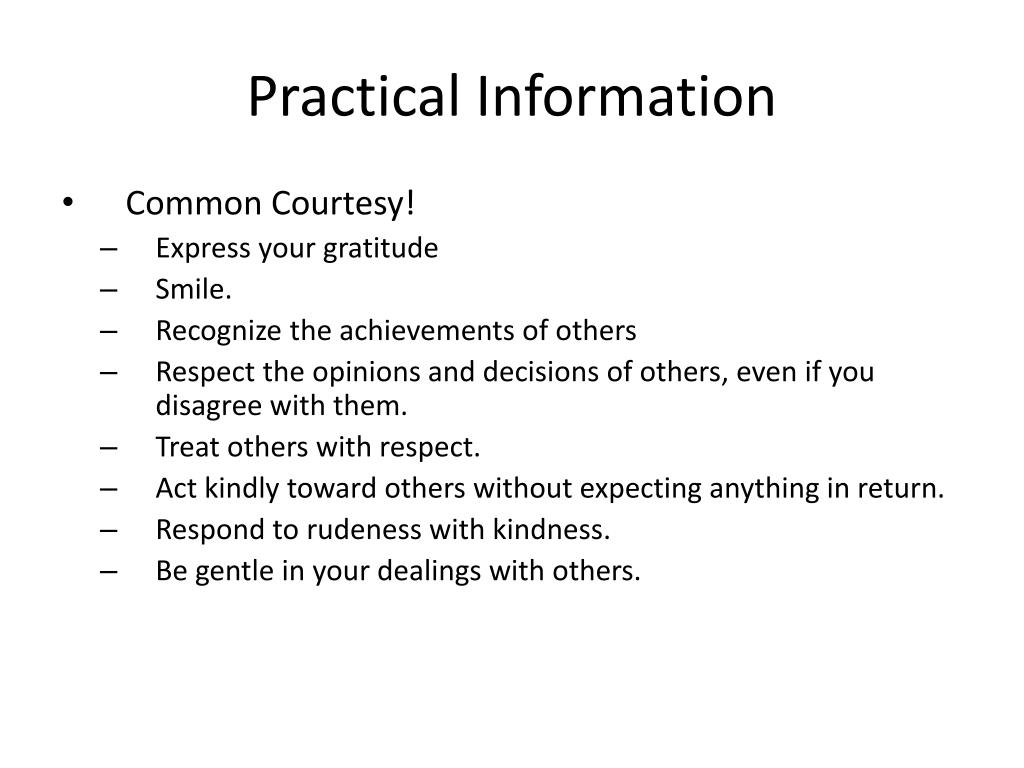 Practical Information

• Common Courtesy!
– Express your gratitude
– Smile.
– Recognize the achievements of others
– Respect the opinions and decisions of others, even if you disagree with them.
– Treat others with respect.
– Act kindly toward others without expecting anything in return.
– Respond to rudeness with kindness.
– Be gentle in your dealings with others.